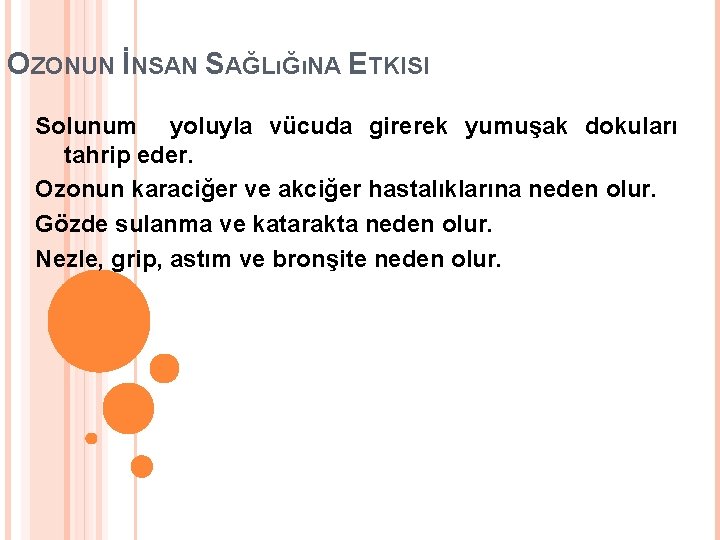 OZONUN İNSAN SAĞLIĞINA ETKISI

Solunum yoluyla vücuda girerek yumuşak dokuları tahrip eder.

Ozonun karaciğer ve akciğer hastalıklarına neden olur.

Gözde sulanma ve katarakta neden olur.

Nezle, grip, astım ve bronşite neden olur.